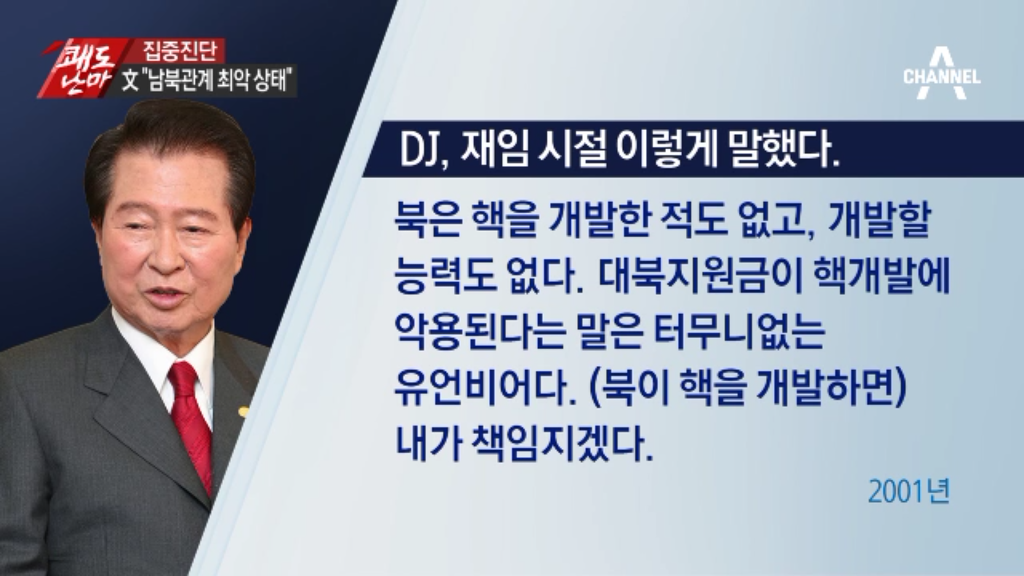 쾌도난마 집중진단
文 "남북관계 최악 상태"

CHANNEL A

DJ, 재임 시절 이렇게 말했다.

북은 핵을 개발한 적도 없고, 개발할 능력도 없다. 대북지원금이 핵개발에 악용된다는 말은 터무니없는 유언비어다. (북이 핵을 개발하면) 내가 책임지겠다.

2001년